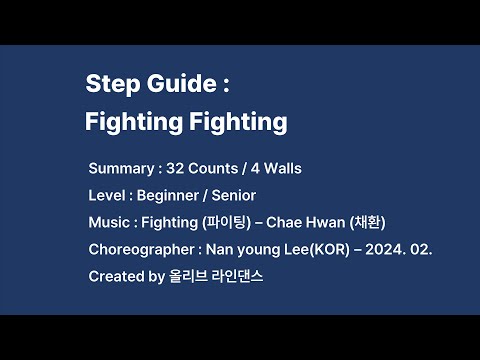 Step Guide :
Fighting Fighting

Summary : 32 Counts / 4 Walls
Level : Beginner / Senior
Music : Fighting (파이팅) – Chae Hwan (채환)
Choreographer : Nan young Lee(KOR) – 2024. 02.
Created by 올리브 라인댄스